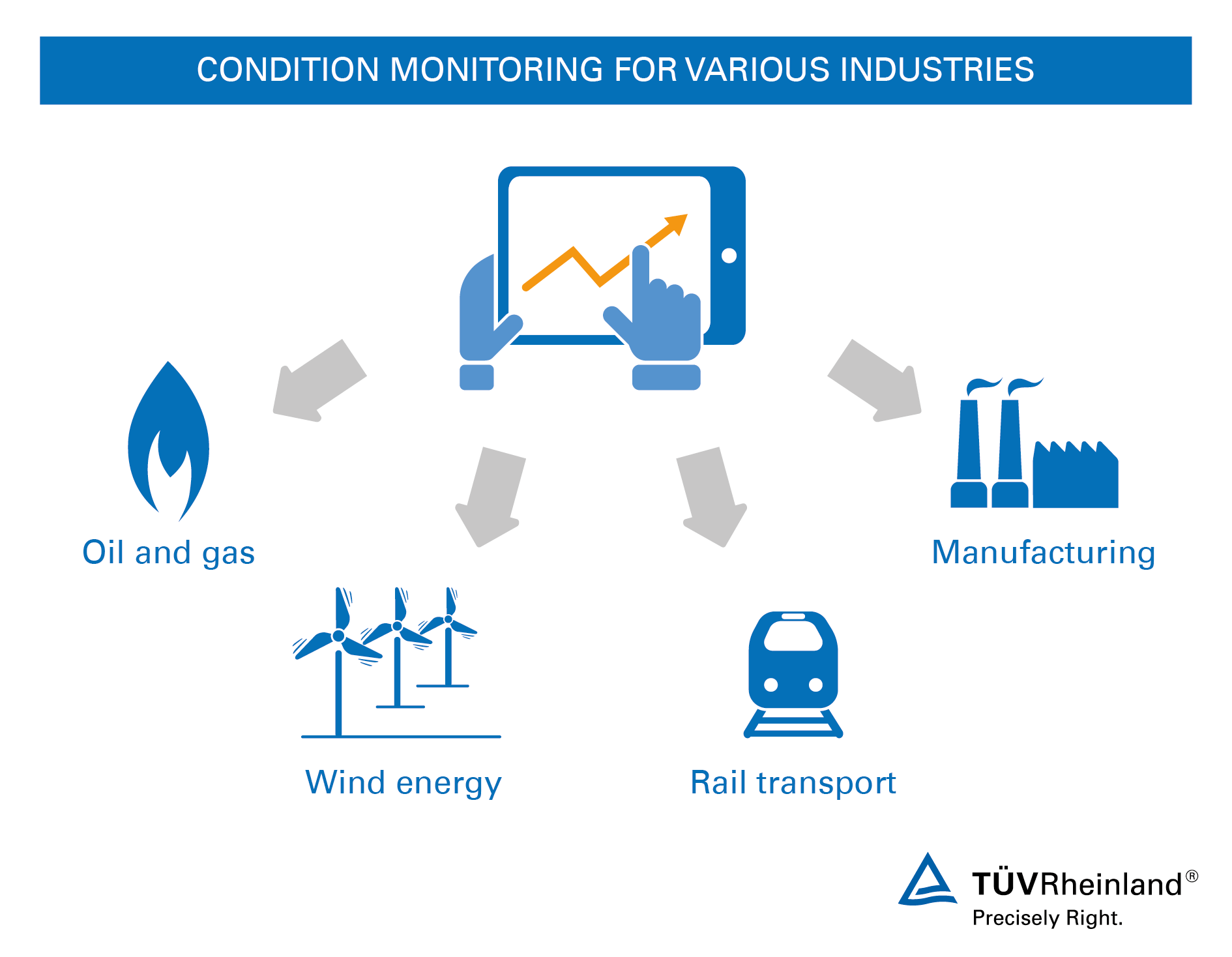 CONDITION MONITORING FOR VARIOUS INDUSTRIES

Oil and gas

Manufacturing

Wind energy

Rail transport

TÜVRheinland®
Precisely Right.